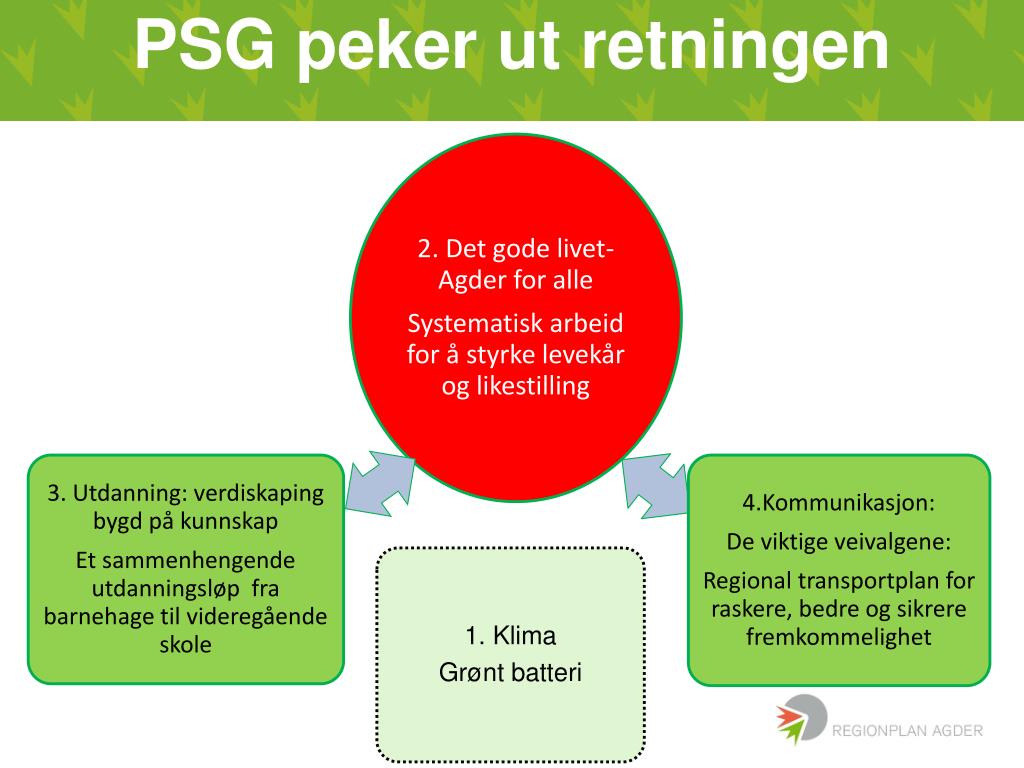 PSG peker ut retningen

2. Det gode livet- Agder for alle

Systematisk arbeid for å styrke levekår og likestilling

3. Utdanning: verdiskaping bygd på kunnskap

Et sammenhengende utdanningsløp fra barnehage til videregående skole

1. Klima
Grønt batteri

4.Kommunikasjon:

De viktige veivalgene:

Regional transportplan for raskere, bedre og sikrere fremkommelighet

REGIONPLAN AGDER